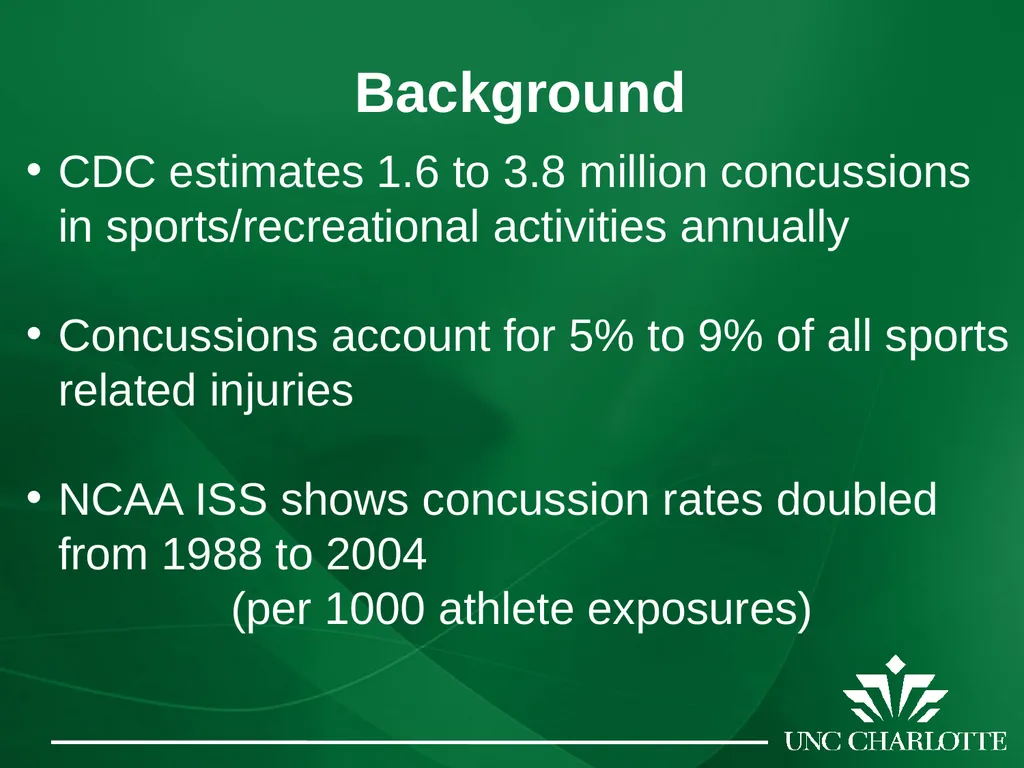 Background

• CDC estimates 1.6 to 3.8 million concussions in sports/recreational activities annually

• Concussions account for 5% to 9% of all sports related injuries

• NCAA ISS shows concussion rates doubled from 1988 to 2004
(per 1000 athlete exposures)

UNC CHARLOTTE